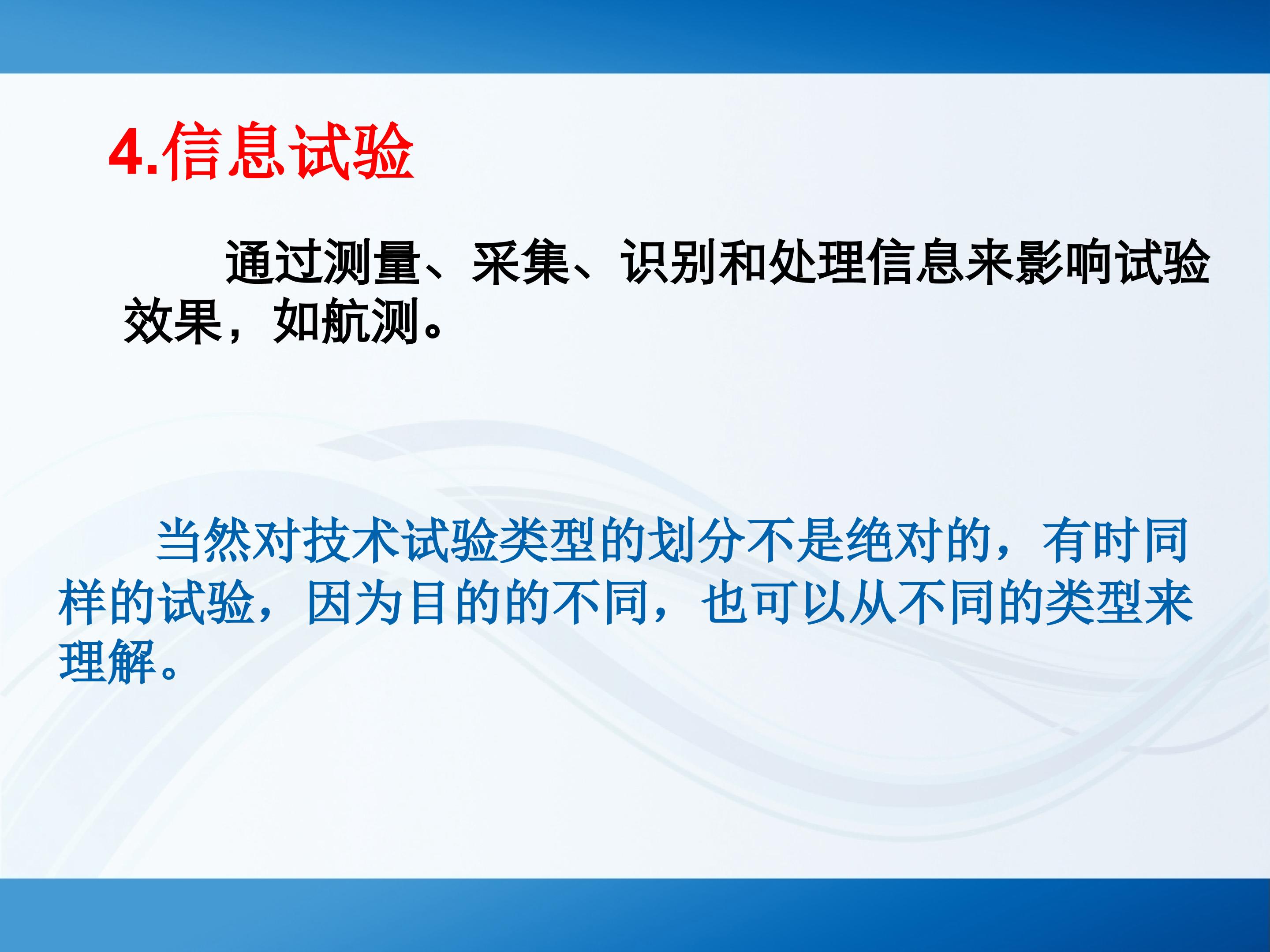 4.信息试验

通过测量、采集、识别和处理信息来影响试验效果，如航测。

当然对技术试验类型的划分不是绝对的，有时同样的试验，因为目的的不同，也可以从不同的类型来理解。